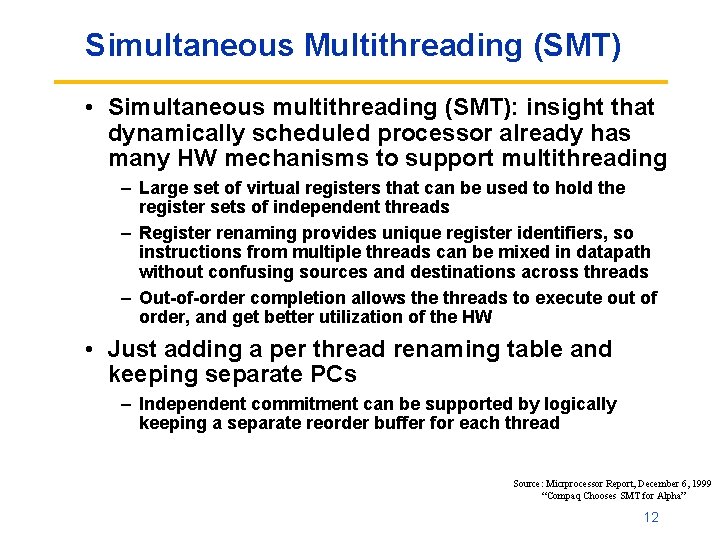 Simultaneous Multithreading (SMT)

• Simultaneous multithreading (SMT): insight that dynamically scheduled processor already has many HW mechanisms to support multithreading

– Large set of virtual registers that can be used to hold the register sets of independent threads

– Register renaming provides unique register identifiers, so instructions from multiple threads can be mixed in datapath without confusing sources and destinations across threads

– Out-of-order completion allows the threads to execute out of order, and get better utilization of the HW

• Just adding a per thread renaming table and keeping separate PCs

– Independent commitment can be supported by logically keeping a separate reorder buffer for each thread

Source: Micrprocessor Report, December 6, 1999 "Compaq Chooses SMT for Alpha"

12